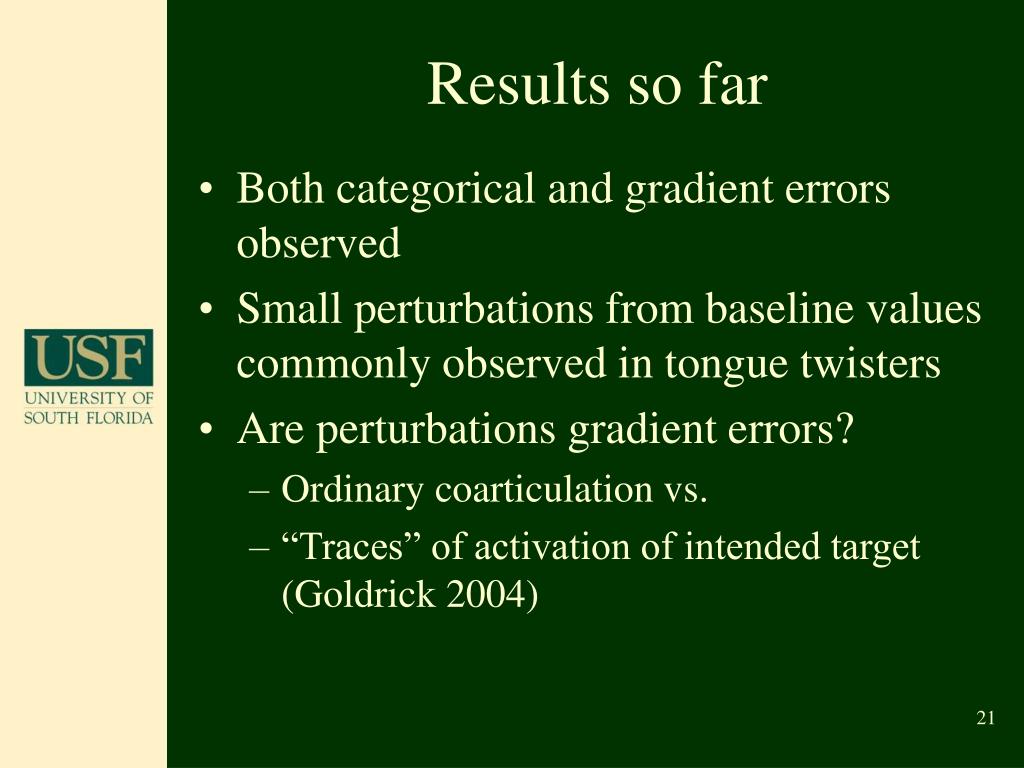 USF
UNIVERSITY OF SOUTH FLORIDA

Results so far

• Both categorical and gradient errors observed
• Small perturbations from baseline values commonly observed in tongue twisters
• Are perturbations gradient errors?
– Ordinary coarticulation vs.
– “Traces” of activation of intended target (Goldrick 2004)

21